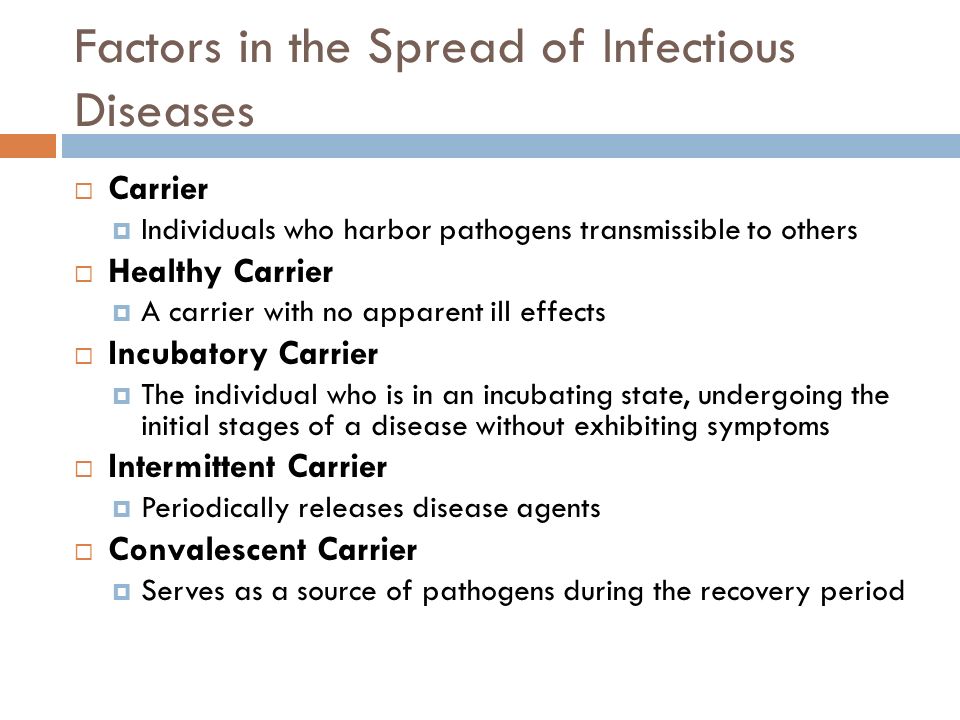 Factors in the Spread of Infectious Diseases

Carrier

Individuals who harbor pathogens transmissible to others

Healthy Carrier

A carrier with no apparent ill effects

Incubatory Carrier

The individual who is in an incubating state, undergoing the initial stages of a disease without exhibiting symptoms

Intermittent Carrier

Periodically releases disease agents

Convalescent Carrier

Serves as a source of pathogens during the recovery period